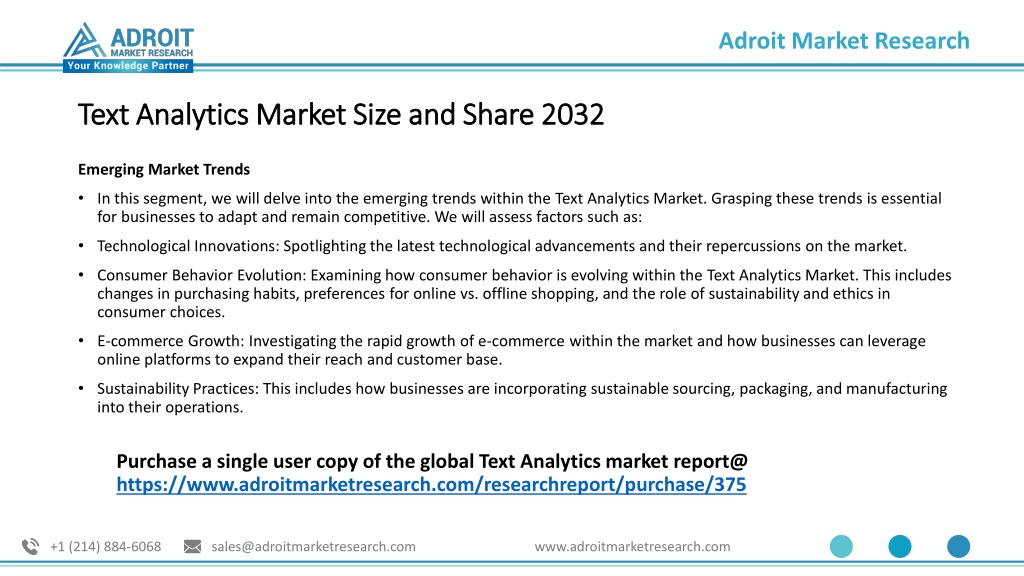 ADROIT
MARKET RESEARCH
Your Knowledge Partner

Adroit Market Research

Text Analytics Market Size and Share 2032

Emerging Market Trends

• In this segment, we will delve into the emerging trends within the Text Analytics Market. Grasping these trends is essential for businesses to adapt and remain competitive. We will assess factors such as:

• Technological Innovations: Spotlighting the latest technological advancements and their repercussions on the market.

• Consumer Behavior Evolution: Examining how consumer behavior is evolving within the Text Analytics Market. This includes changes in purchasing habits, preferences for online vs. offline shopping, and the role of sustainability and ethics in consumer choices.

• E-commerce Growth: Investigating the rapid growth of e-commerce within the market and how businesses can leverage online platforms to expand their reach and customer base.

• Sustainability Practices: This includes how businesses are incorporating sustainable sourcing, packaging, and manufacturing into their operations.

Purchase a single user copy of the global Text Analytics market report@ https://www.adroitmarketresearch.com/researchreport/purchase/375

+1 (214) 884-6068 sales@adroitmarketresearch.com www.adroitmarketresearch.com